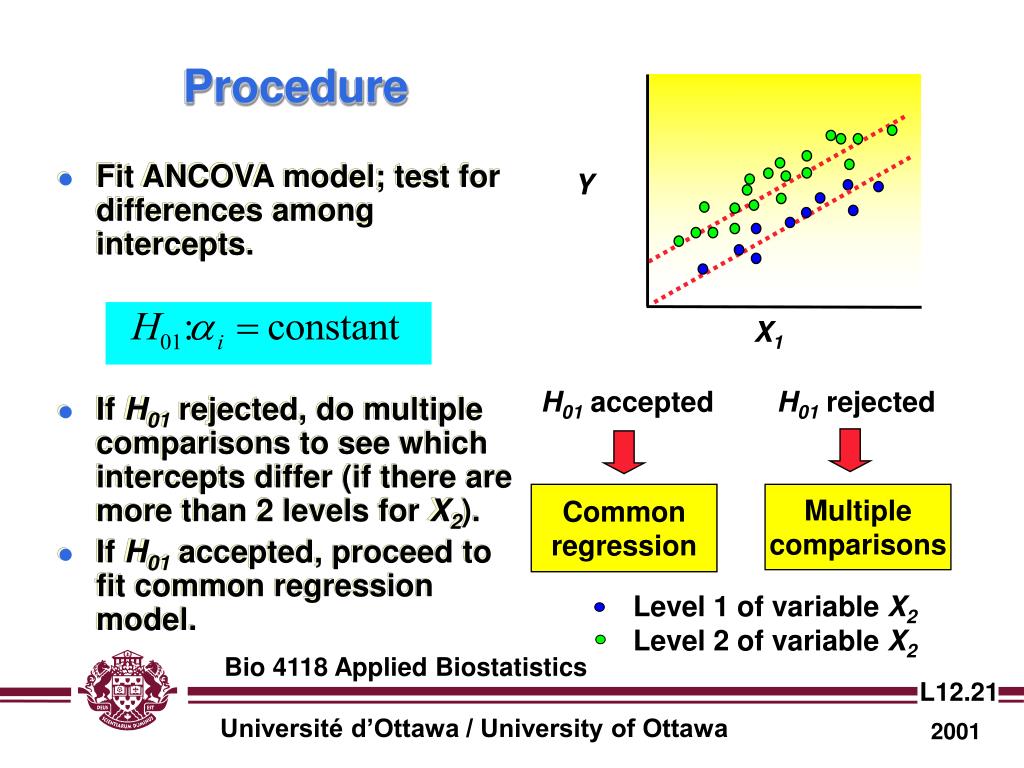 Procedure

Fit ANCOVA model; test for differences among intercepts.

$H_{01}: \alpha_i = \text{constant}$

If $H_{01}$ rejected, do multiple comparisons to see which intercepts differ (if there are more than 2 levels for $X_2$).

If $H_{01}$ accepted, proceed to fit common regression model.

Y

$X_1$

$H_{01}$ accepted

$H_{01}$ rejected

Common regression

Multiple comparisons

Level 1 of variable $X_2$

Level 2 of variable $X_2$

Bio 4118 Applied Biostatistics

L12.21

Université d'Ottawa / University of Ottawa

2001